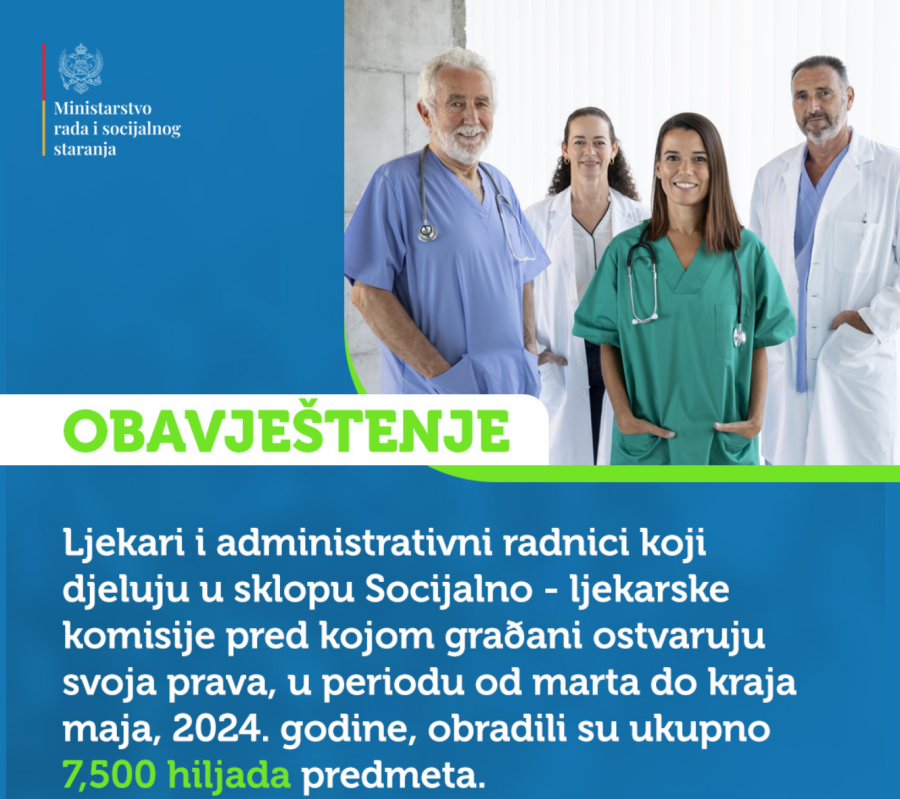 Ministarstvo rada i socijalnog staranja

OBAVJEŠTENJE

Ljekari i administrativni radnici koji djeluju u sklopu Socijalno - ljekarske komisije pred kojom građani ostvaruju svoja prava, u periodu od marta do kraja maja, 2024. godine, obradili su ukupno 7,500 hiljada predmeta.